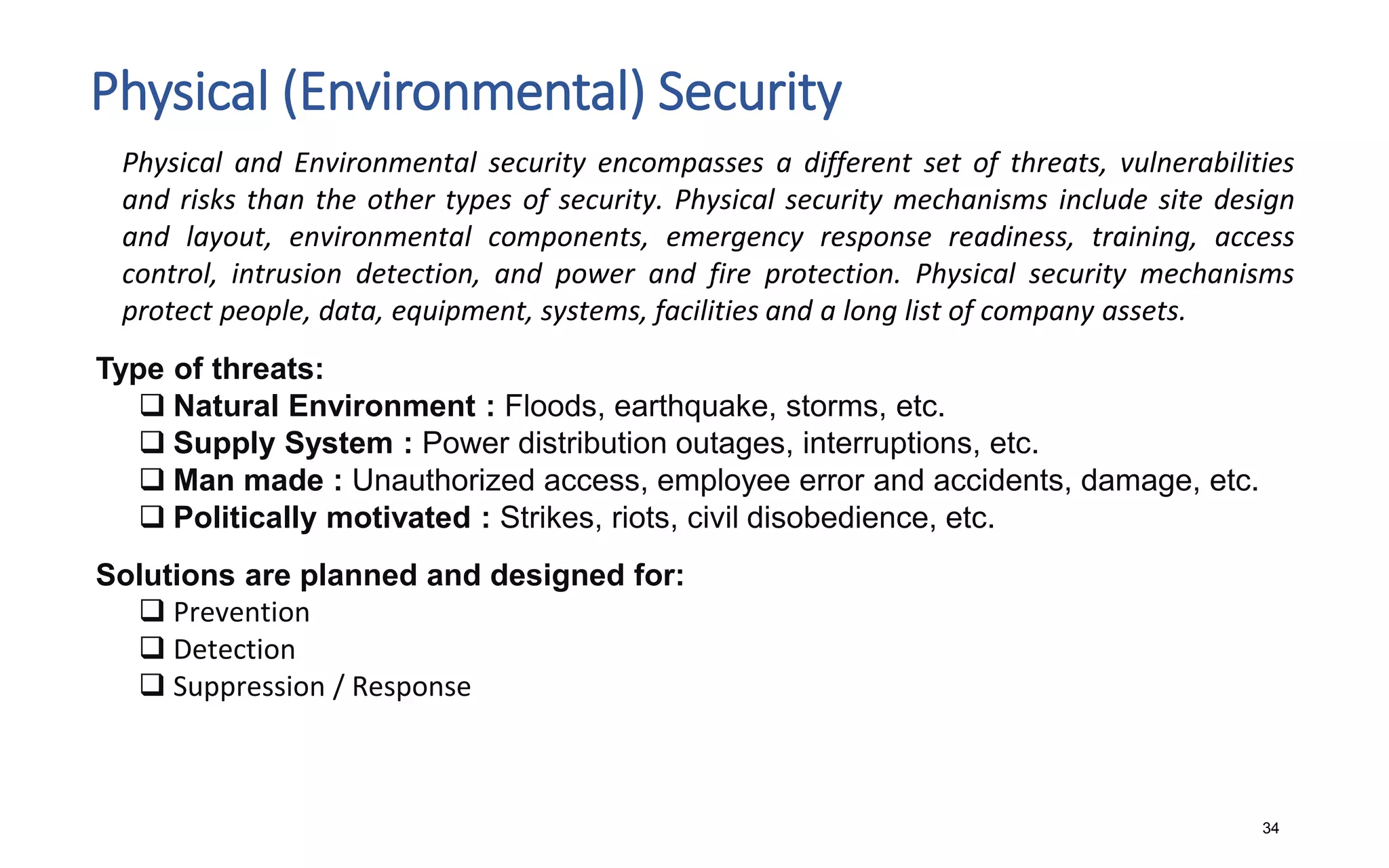 Physical (Environmental) Security

Physical and Environmental security encompasses a different set of threats, vulnerabilities and risks than the other types of security. Physical security mechanisms include site design and layout, environmental components, emergency response readiness, training, access control, intrusion detection, and power and fire protection. Physical security mechanisms protect people, data, equipment, systems, facilities and a long list of company assets.

Type of threats:
❑ Natural Environment : Floods, earthquake, storms, etc.
❑ Supply System : Power distribution outages, interruptions, etc.
❑ Man made : Unauthorized access, employee error and accidents, damage, etc.
❑ Politically motivated : Strikes, riots, civil disobedience, etc.

Solutions are planned and designed for:
❑ Prevention
❑ Detection
❑ Suppression / Response

34